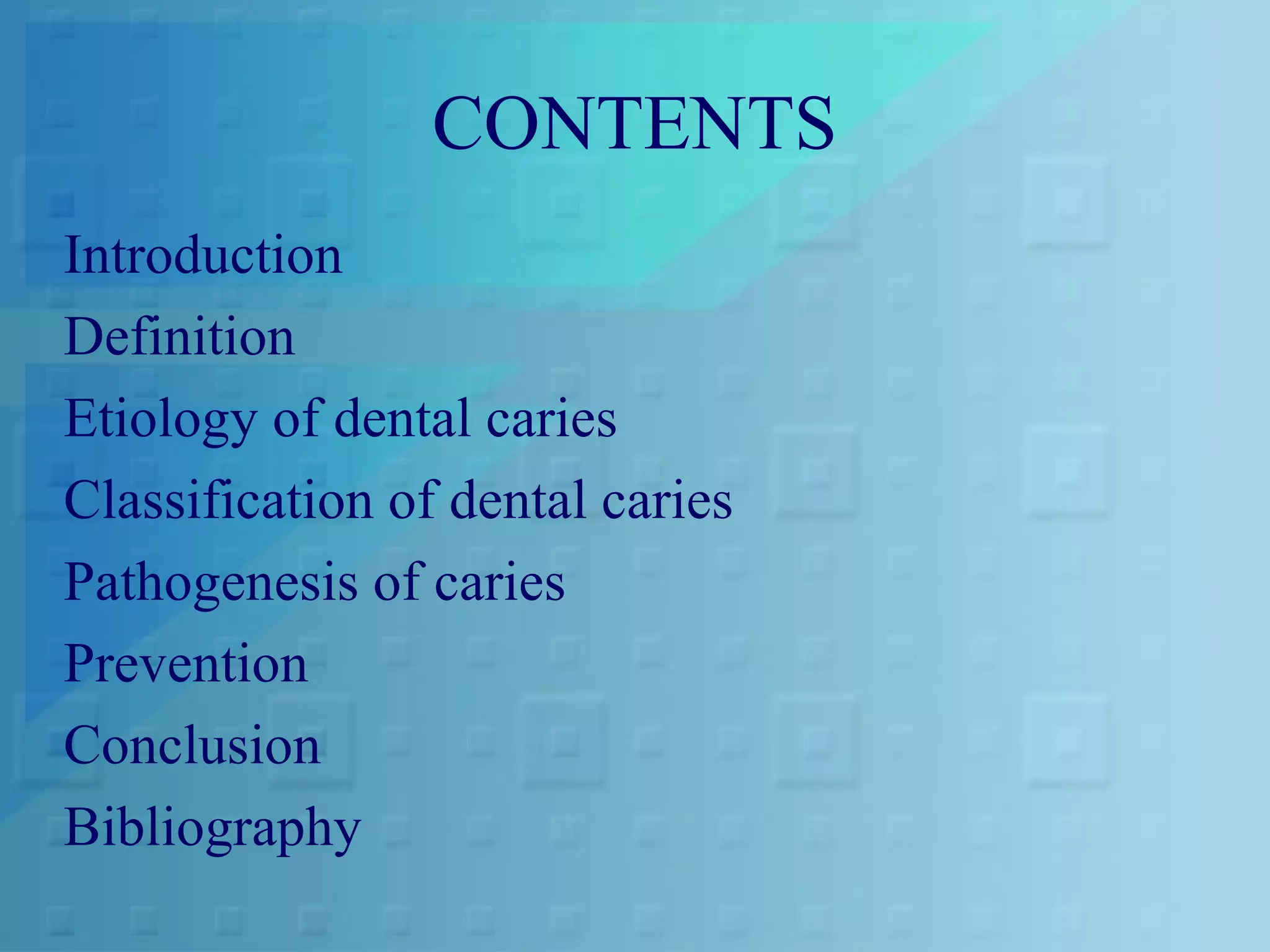 CONTENTS

Introduction
Definition
Etiology of dental caries
Classification of dental caries
Pathogenesis of caries
Prevention
Conclusion
Bibliography